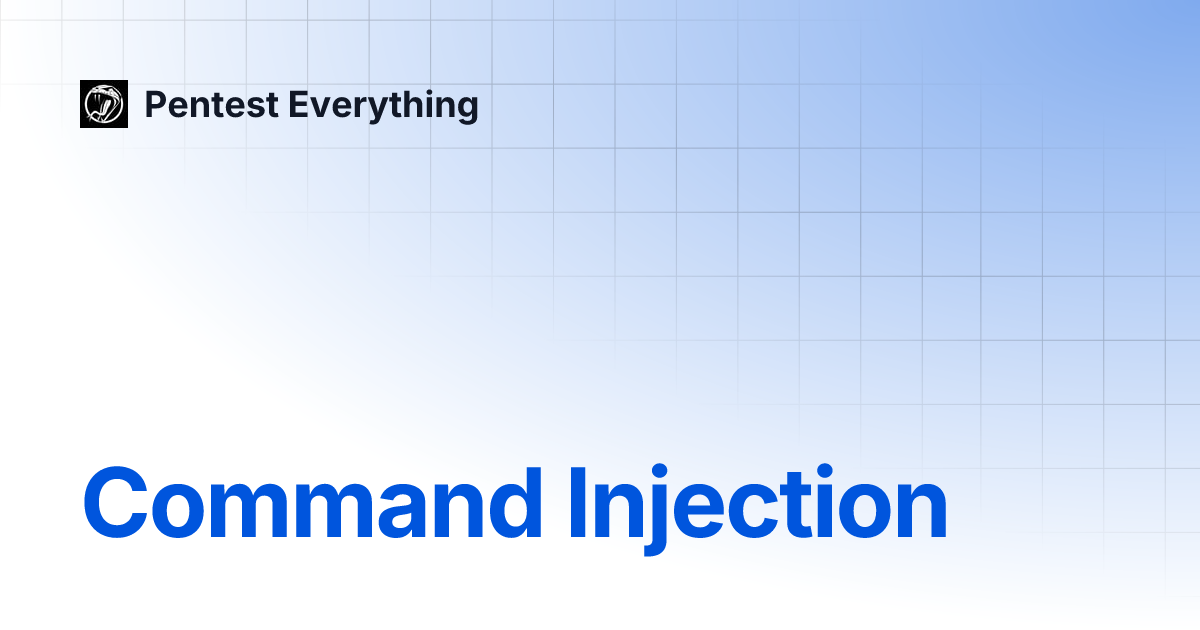 Pentest Everything

Command Injection